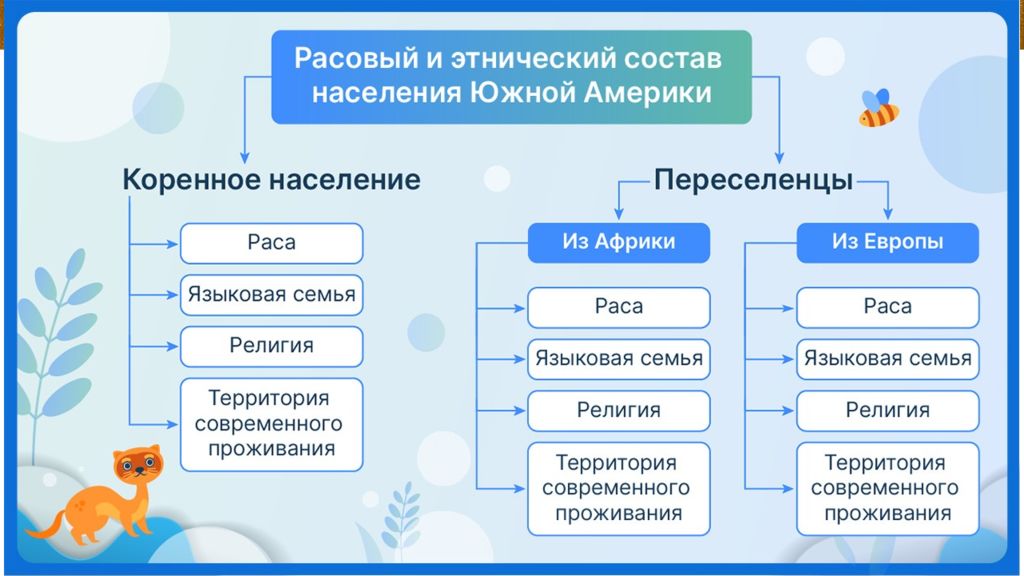 Расовый и этнический состав населения Южной Америки

Коренное население

Раса

Языковая семья

Религия

Территория современного проживания

Переселенцы

Из Африки

Раса

Языковая семья

Религия

Территория современного проживания

Из Европы

Раса

Языковая семья

Религия

Территория современного проживания